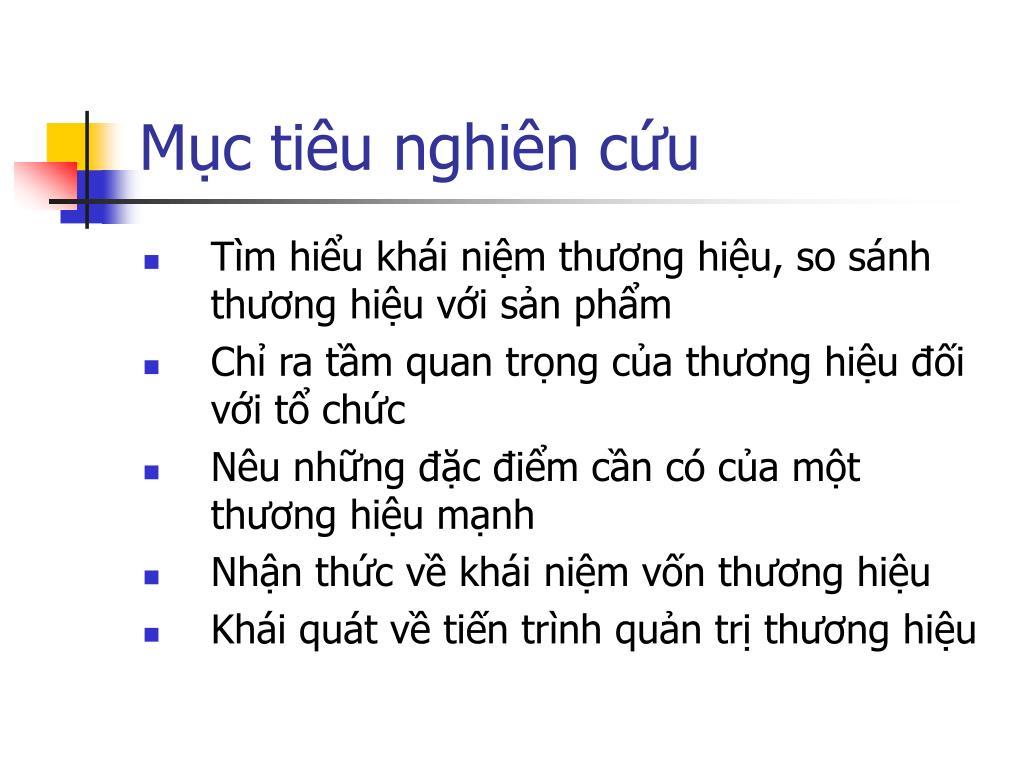 Mục tiêu nghiên cứu

- Tìm hiểu khái niệm thương hiệu, so sánh thương hiệu với sản phẩm
- Chỉ ra tầm quan trọng của thương hiệu đối với tổ chức
- Nêu những đặc điểm cần có của một thương hiệu mạnh
- Nhận thức về khái niệm vốn thương hiệu
- Khái quát về tiến trình quản trị thương hiệu